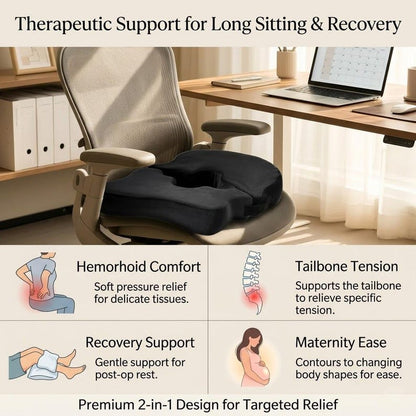 Therapeutic Support for Long Sitting & Recovery

Hemorhoid Comfort
Soft pressure relief for delicate tissues.

Tailbone Tension
Supports the tailbone to relieve specific tension.

Recovery Support
Gentle support for post-op rest.

Maternity Ease
Contours to changing body shapes for ease.

Premium 2-in-1 Design for Targeted Relief